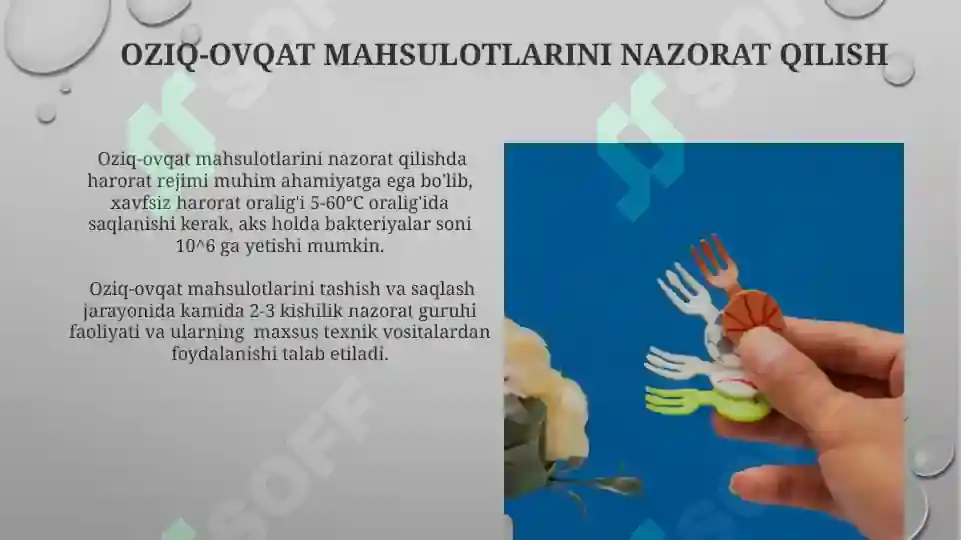 OZIQ-OVQAT MAHSULOTLARINI NAZORAT QILISH

Oziq-ovqat mahsulotlarini nazorat qilishda harorat rejimi muhim ahamiyatga ega bo'lib, xavfsiz harorat oralig'i 5-60°C oralig'ida saqlanishi kerak, aks holda bakteriyalar soni 10^6 ga yetishi mumkin.

Oziq-ovqat mahsulotlarini tashish va saqlash jarayonida kamida 2-3 kishilik nazorat guruhi faoliyati va ularning maxsus texnik vositalardan foydalanishi talab etiladi.

SOFF